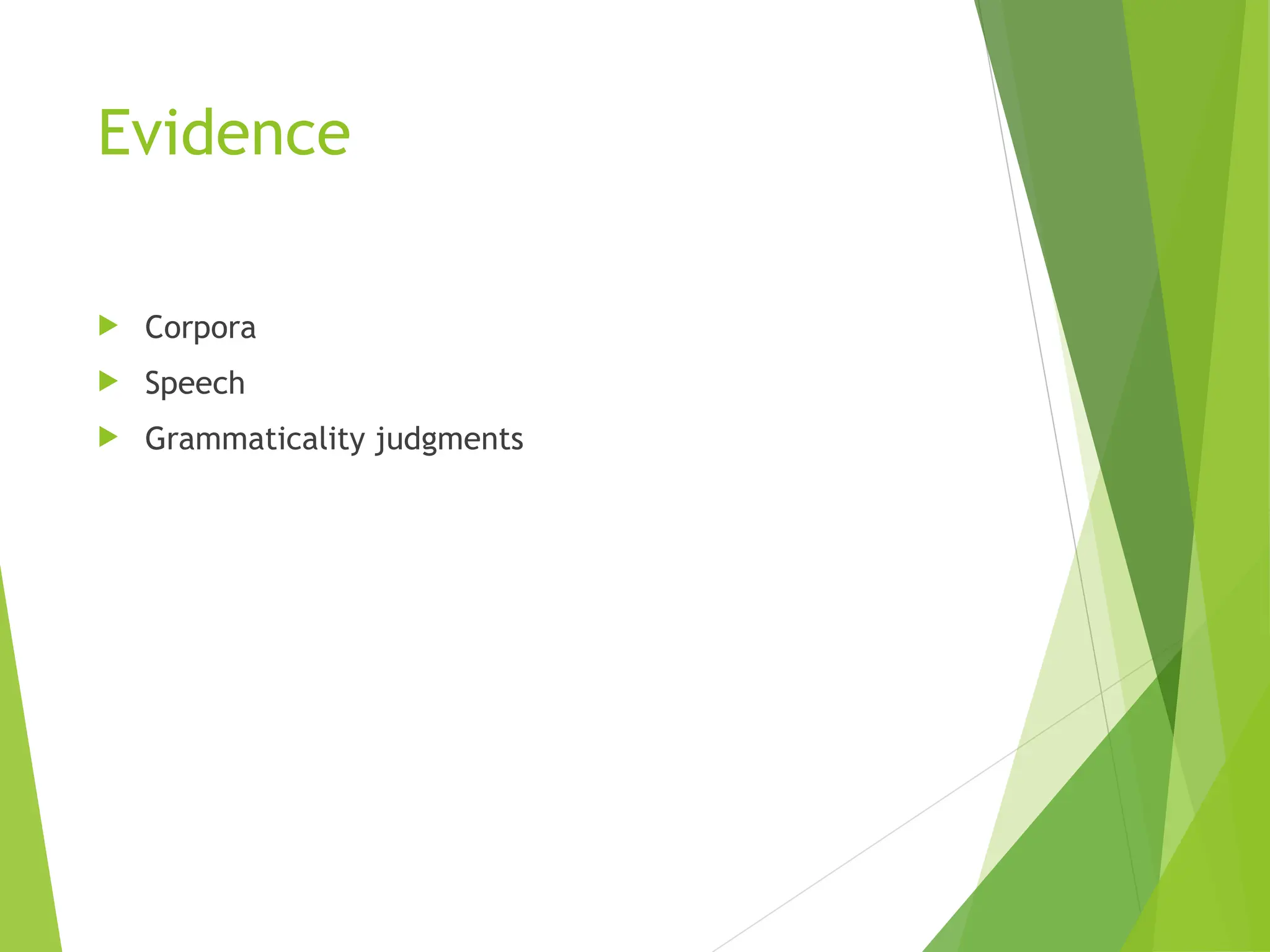 Evidence

Corpora

Speech

Grammaticality judgments